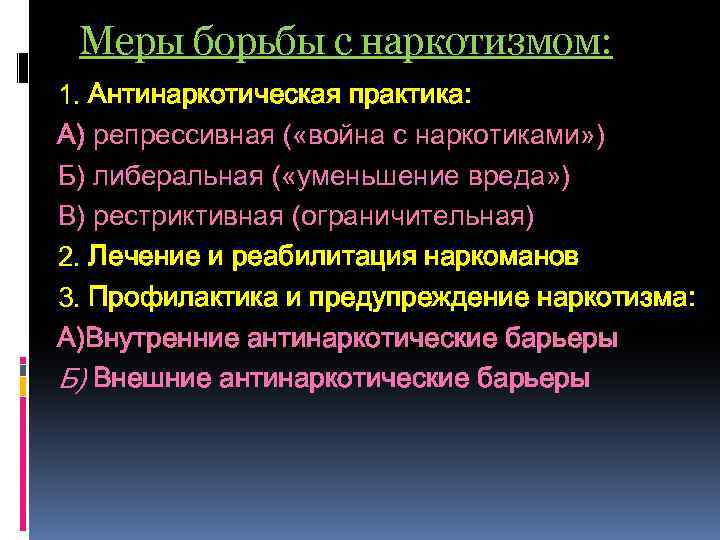 Меры борьбы с наркотизмом:

1. Антинаркотическая практика:

А) репрессивная («война с наркотиками»)

Б) либеральная («уменьшение вреда»)

В) рестриктивная (ограничительная)

2. Лечение и реабилитация наркоманов

3. Профилактика и предупреждение наркотизма:

А)Внутренние антинаркотические барьеры

Б) Внешние антинаркотические барьеры